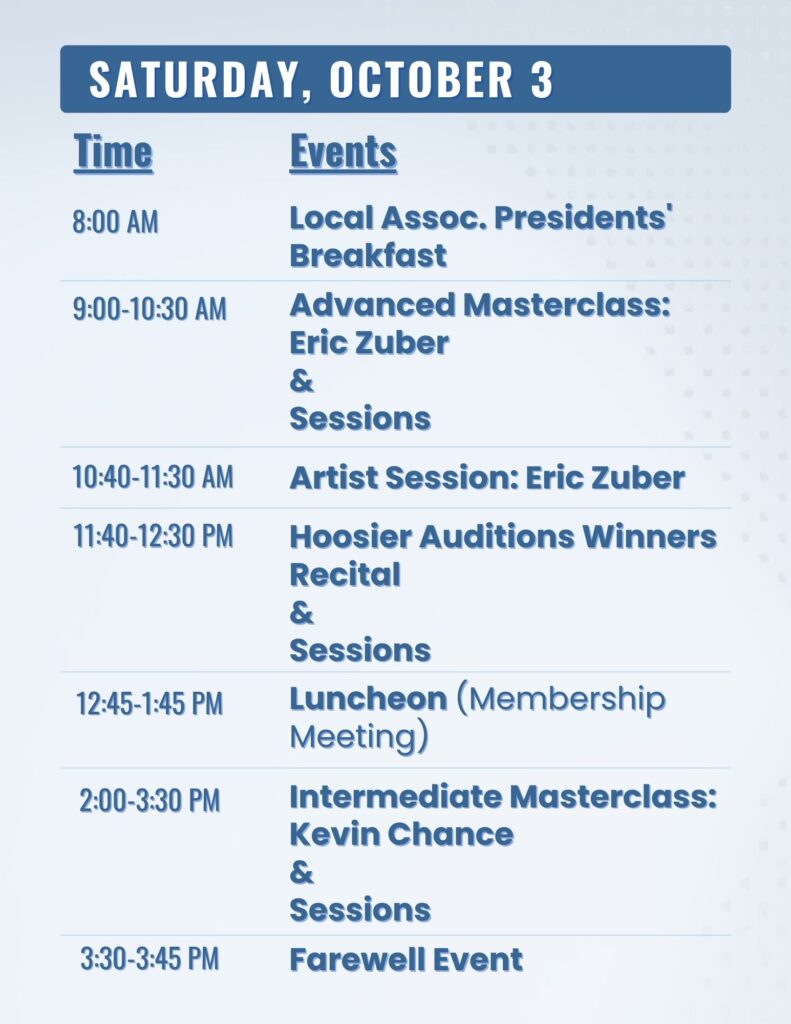 SATURDAY, OCTOBER 3

| Time | Events |
|---|---|
| 8:00 AM | Local Assoc. Presidents' Breakfast |
| 9:00-10:30 AM | Advanced Masterclass: Eric Zuber & Sessions |
| 10:40-11:30 AM | Artist Session: Eric Zuber |
| 11:40-12:30 PM | Hoosier Auditions Winners Recital & Sessions |
| 12:45-1:45 PM | Luncheon (Membership Meeting) |
| 2:00-3:30 PM | Intermediate Masterclass: Kevin Chance & Sessions |
| 3:30-3:45 PM | Farewell Event |